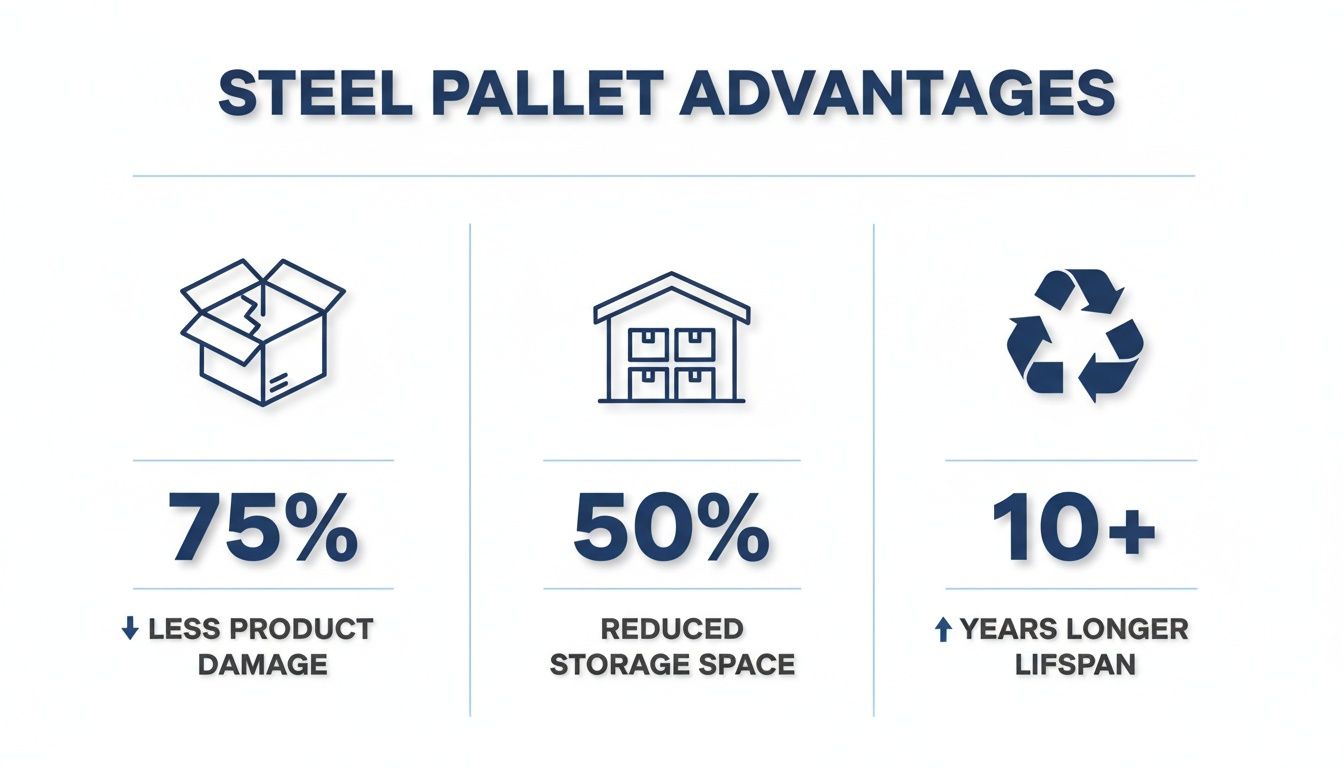 STEEL PALLET ADVANTAGES

75%

↓ LESS PRODUCT DAMAGE

50%

REDUCED STORAGE SPACE

10+

↑ YEARS LONGER LIFSPAN